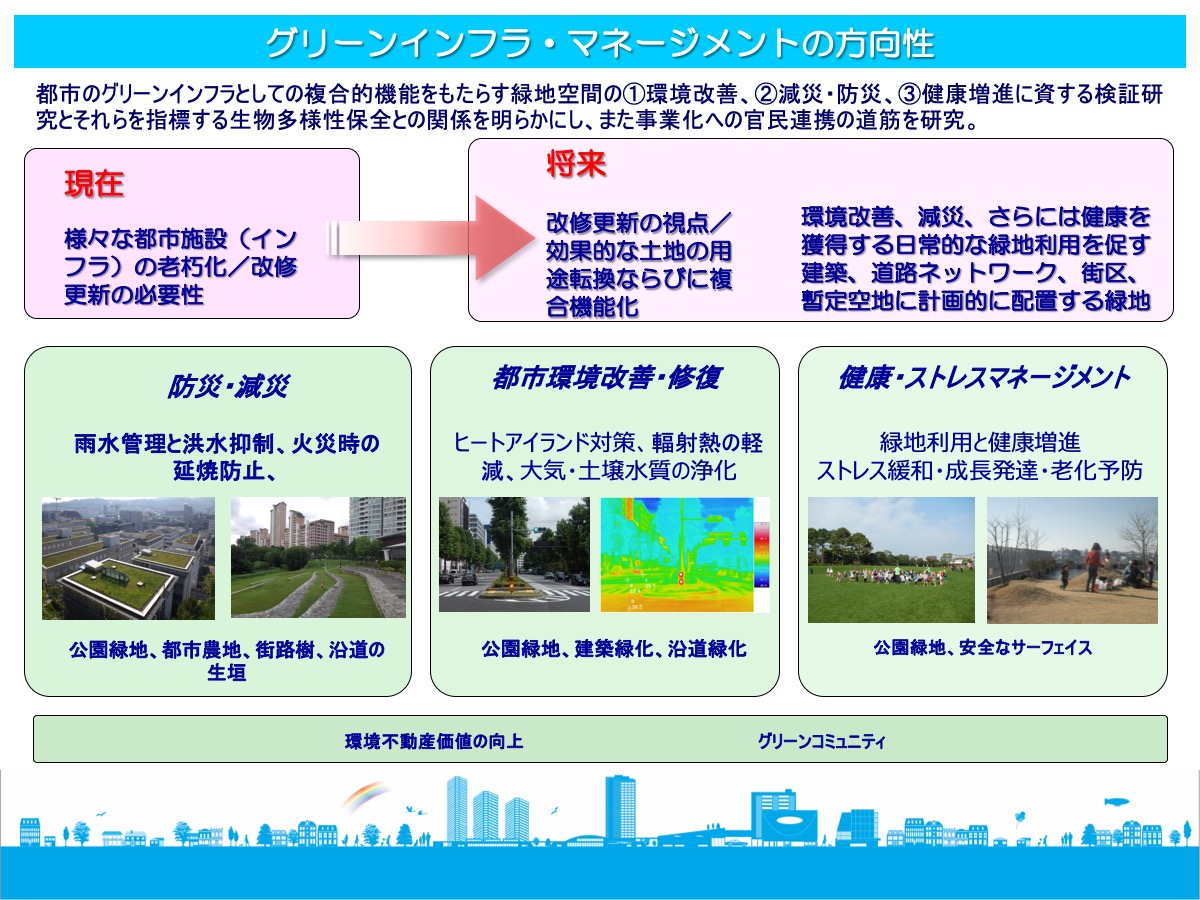 グリーンインフラ・マネージメントの方向性

都市のグリーンインフラとしての複合的機能をもたらす緑地空間の①環境改善、②減災・防災、③健康増進に資する検証研究とそれらを指標する生物多様性保全との関係を明らかにし、また事業化への官民連携の道筋を研究。

現在

様々な都市施設（インフラ）の老朽化／改修更新の必要性

将来

改修更新の視点／効果的な土地の用途転換ならびに複合機能化

環境改善、減災、さらには健康を獲得する日常的な緑地利用を促す建築、道路ネットワーク、街区、暫定空地に計画的に配置する緑地

防災・減災

雨水管理と洪水抑制、火災時の延焼防止、

公園緑地、都市農地、街路樹、沿道の生垣

都市環境改善・修復

ヒートアイランド対策、輻射熱の軽減、大気・土壌水質の浄化

公園緑地、建築緑化、沿道緑化

健康・ストレスマネージメント

緑地利用と健康増進
ストレス緩和・成長発達・老化予防

公園緑地、安全なサーフェイス

環境不動産価値の向上　グリーンコミュニティ